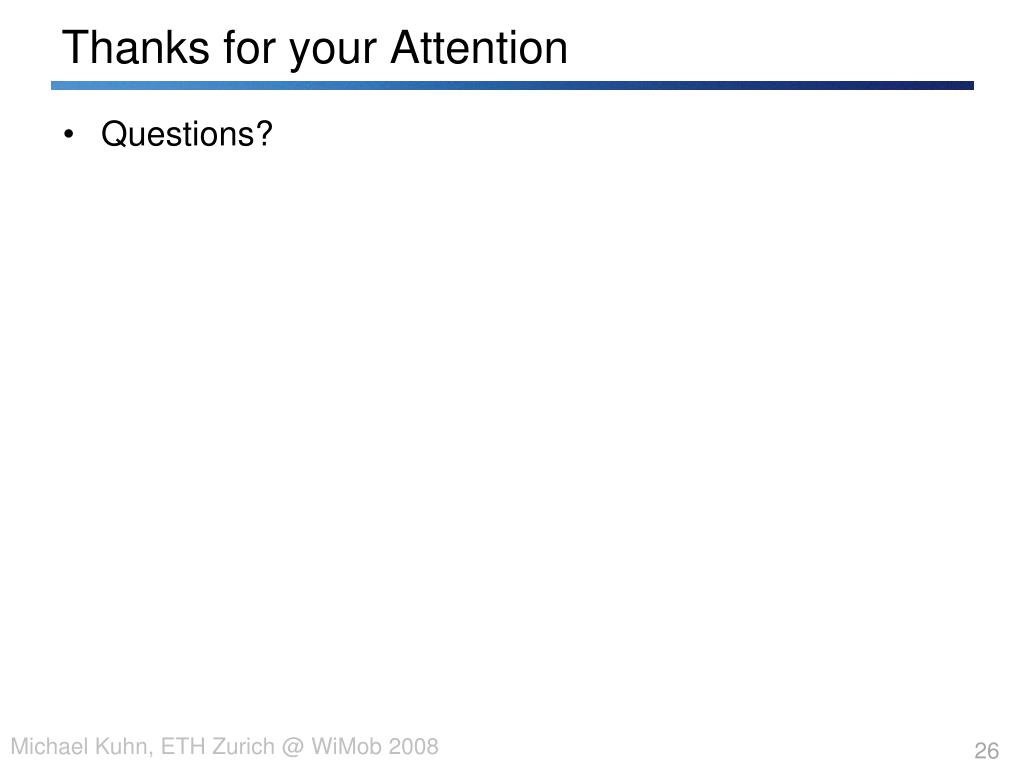 Thanks for your Attention

• Questions?

Michael Kuhn, ETH Zurich @ WiMob 2008

26